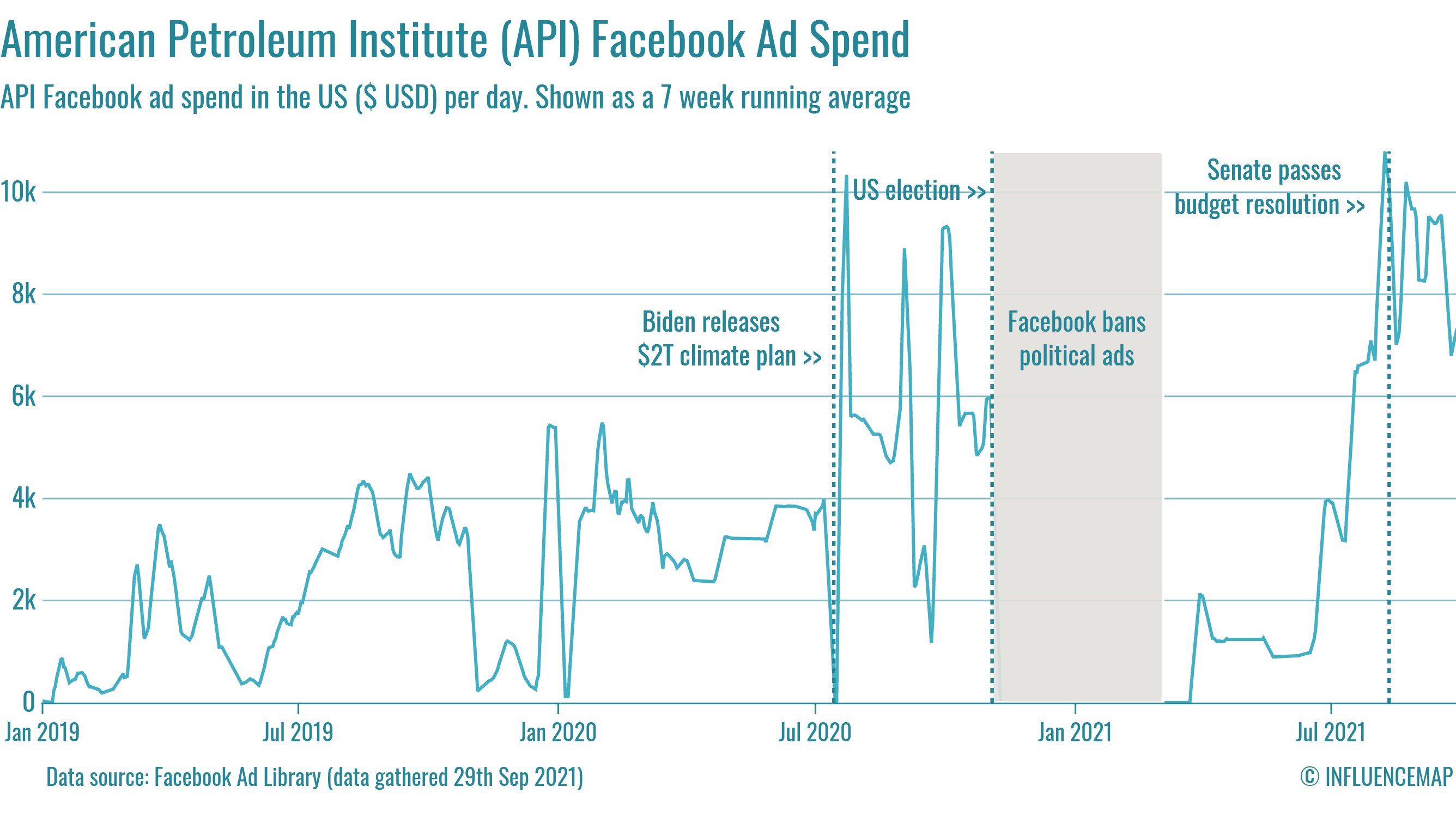 American Petroleum Institute (API) Facebook Ad Spend

API Facebook ad spend in the US ($ USD) per day. Shown as a 7 week running average

10k
8k
6k
4k
2k
0

Biden releases $2T climate plan >>

US election >>

Facebook bans political ads

Senate passes budget resolution >>

Jan 2019
Jul 2019
Jan 2020
Jul 2020
Jan 2021
Jul 2021

Data source: Facebook Ad Library (data gathered 29th Sep 2021)

© INFLUENCEMAP